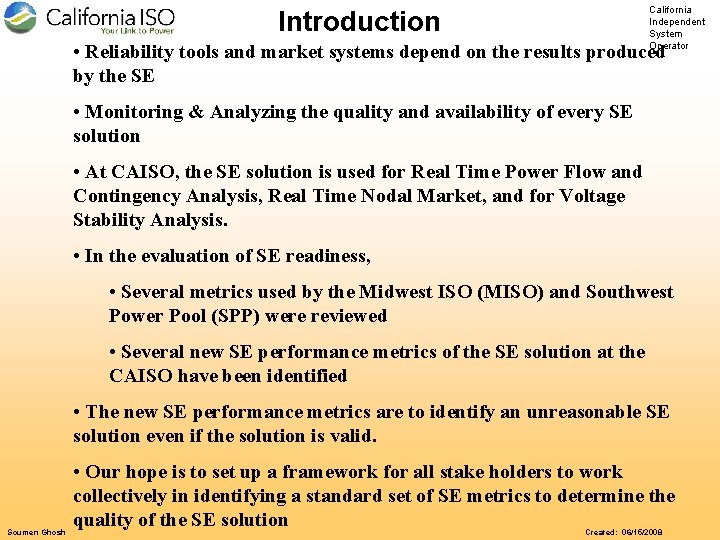 California ISO
Your Link to Power

Introduction

California Independent System Operator

• Reliability tools and market systems depend on the results produced by the SE

• Monitoring & Analyzing the quality and availability of every SE solution

• At CAISO, the SE solution is used for Real Time Power Flow and Contingency Analysis, Real Time Nodal Market, and for Voltage Stability Analysis.

• In the evaluation of SE readiness,

• Several metrics used by the Midwest ISO (MISO) and Southwest Power Pool (SPP) were reviewed

• Several new SE performance metrics of the SE solution at the CAISO have been identified

• The new SE performance metrics are to identify an unreasonable SE solution even if the solution is valid.

• Our hope is to set up a framework for all stake holders to work collectively in identifying a standard set of SE metrics to determine the quality of the SE solution

Soumen Ghosh

Created: 06/16/2008